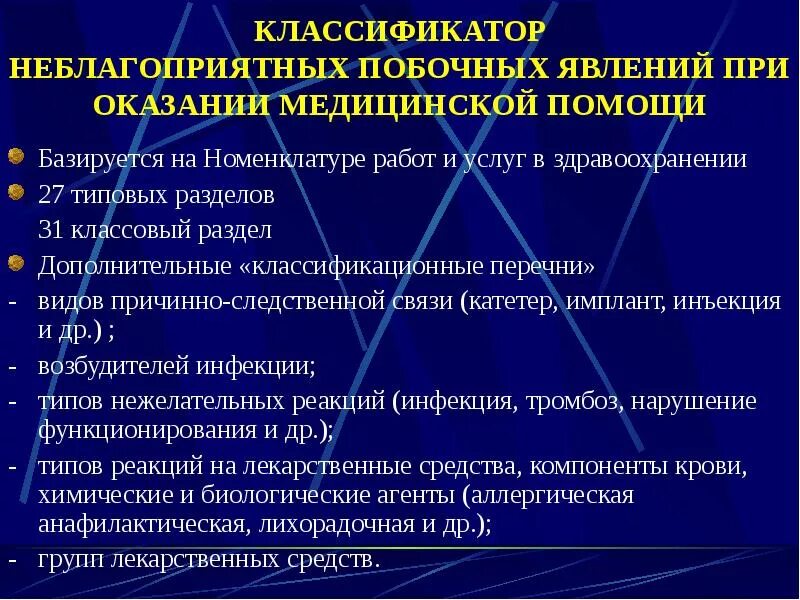 КЛАССИФИКАТОР НЕБЛАГОПРИЯТНЫХ ПОБОЧНЫХ ЯВЛЕНИЙ ПРИ ОКАЗАНИИ МЕДИЦИНСКОЙ ПОМОЩИ

Базируется на Номенклатуре работ и услуг в здравоохранении

27 типовых разделов

31 классовый раздел

Дополнительные «классификационные перечни»

- видов причинно-следственной связи (катетер, имплант, инъекция и др.) ;

- возбудителей инфекции;

- типов нежелательных реакций (инфекция, тромбоз, нарушение функционирования и др.);

- типов реакций на лекарственные средства, компоненты крови, химические и биологические агенты (аллергическая анафилактическая, лихорадочная и др.);

- групп лекарственных средств.